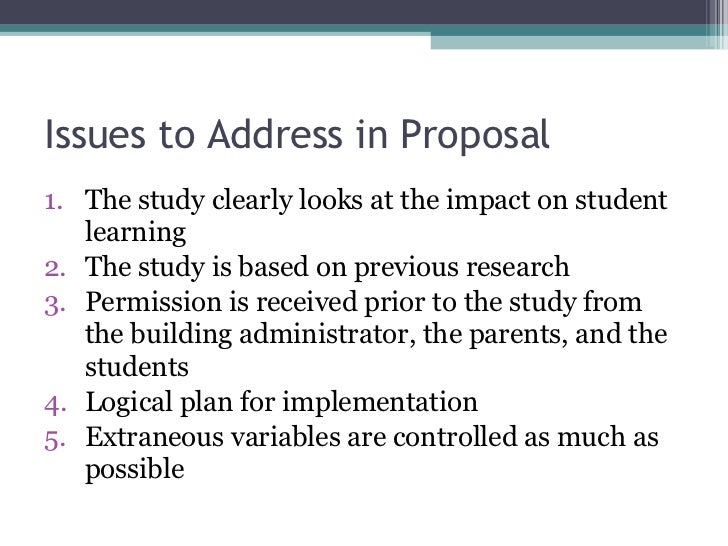 Issues to Address in Proposal

1. The study clearly looks at the impact on student learning
2. The study is based on previous research
3. Permission is received prior to the study from the building administrator, the parents, and the students
4. Logical plan for implementation
5. Extraneous variables are controlled as much as possible